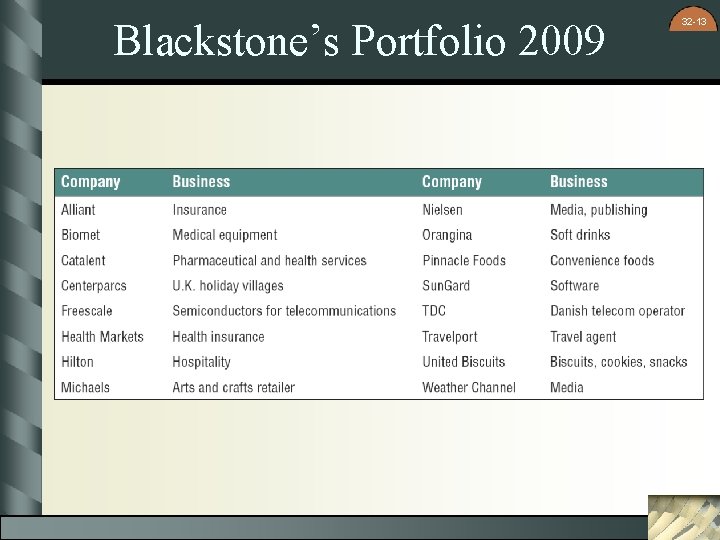 Blackstone's Portfolio 2009

32-13

| Company | Business | Company | Business |
|---|---|---|---|
| Alliant | Insurance | Nielsen | Media, publishing |
| Biomet | Medical equipment | Orangina | Soft drinks |
| Catalent | Pharmaceutical and health services | Pinnacle Foods | Convenience foods |
| Centerparcs | U.K. holiday villages | SunGard | Software |
| Freescale | Semiconductors for telecommunications | TDC | Danish telecom operator |
| Health Markets | Health insurance | Travelport | Travel agent |
| Hilton | Hospitality | United Biscuits | Biscuits, cookies, snacks |
| Michaels | Arts and crafts retailer | Weather Channel | Media |